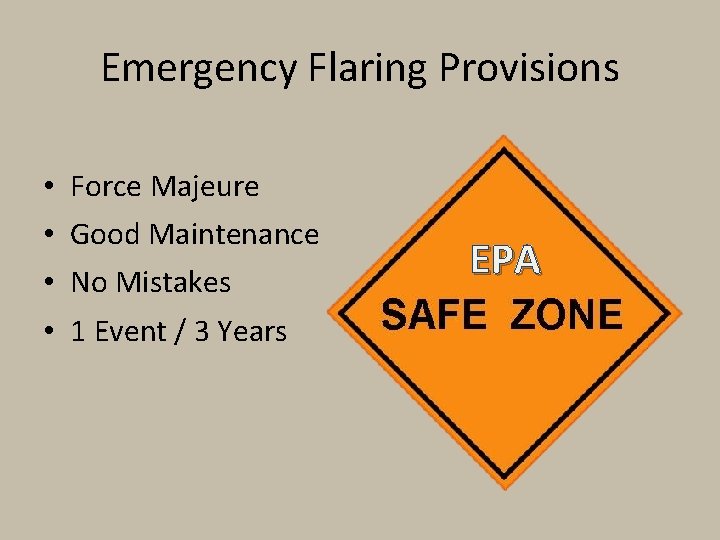 Emergency Flaring Provisions

• Force Majeure
• Good Maintenance
• No Mistakes
• 1 Event / 3 Years

EPA
SAFE ZONE